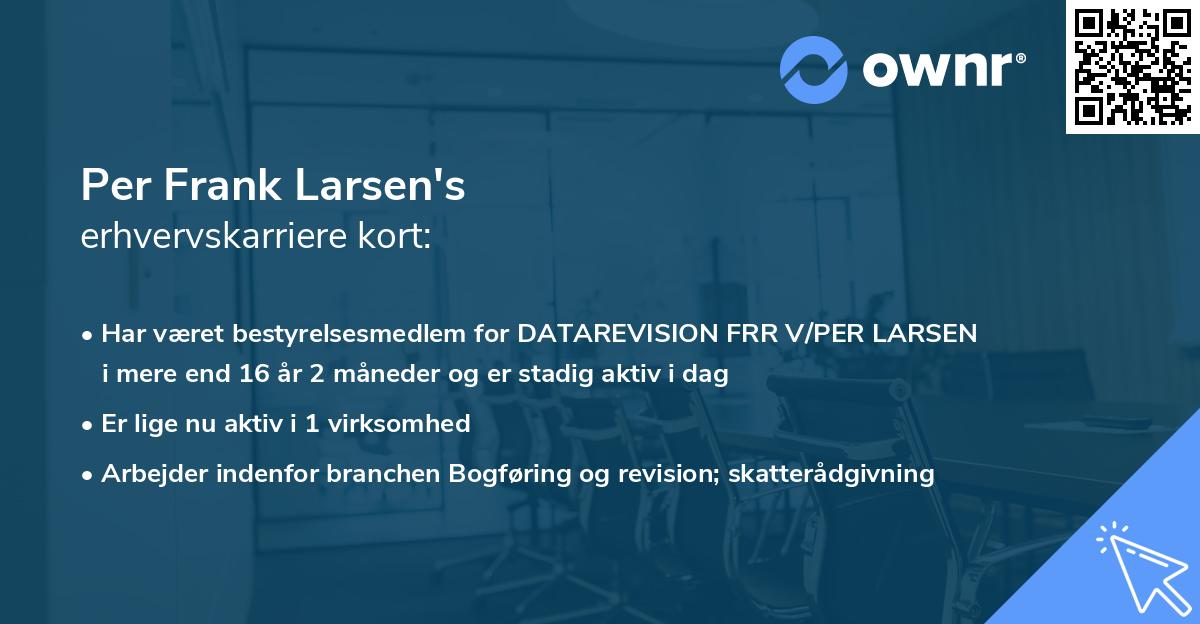 ownr®

Per Frank Larsen's
erhvervskarriere kort:

• Har været bestyrelsesmedlem for DATAREVISION FRR V/PER LARSEN i mere end 16 år 2 måneder og er stadig aktiv i dag

• Er lige nu aktiv i 1 virksomhed

• Arbejder indenfor branchen Bogføring og revision; skatterådgivning